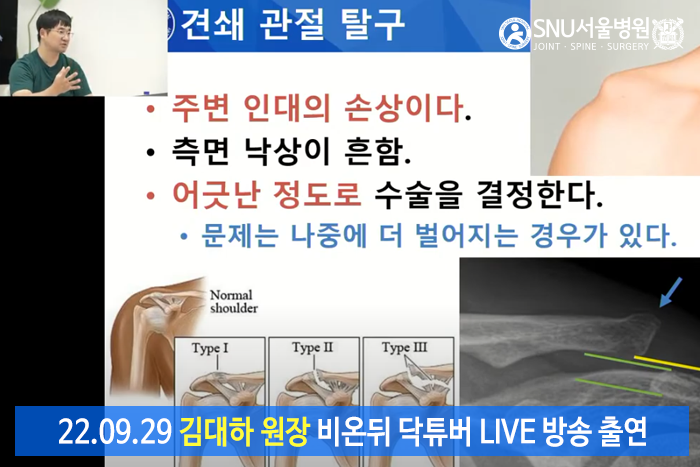 견쇄 관절 탈구

SNU서울병원
JOINT · SPINE · SURGERY

• 주변 인대의 손상이다.
• 측면 낙상이 흔함.
• 어긋난 정도로 수술을 결정한다.
• 문제는 나중에 더 벌어지는 경우가 있다.

Normal shoulder

Type I

Type II

Type III

22.09.29 김대하 원장 비온뒤 닥튜버 LIVE 방송 출연